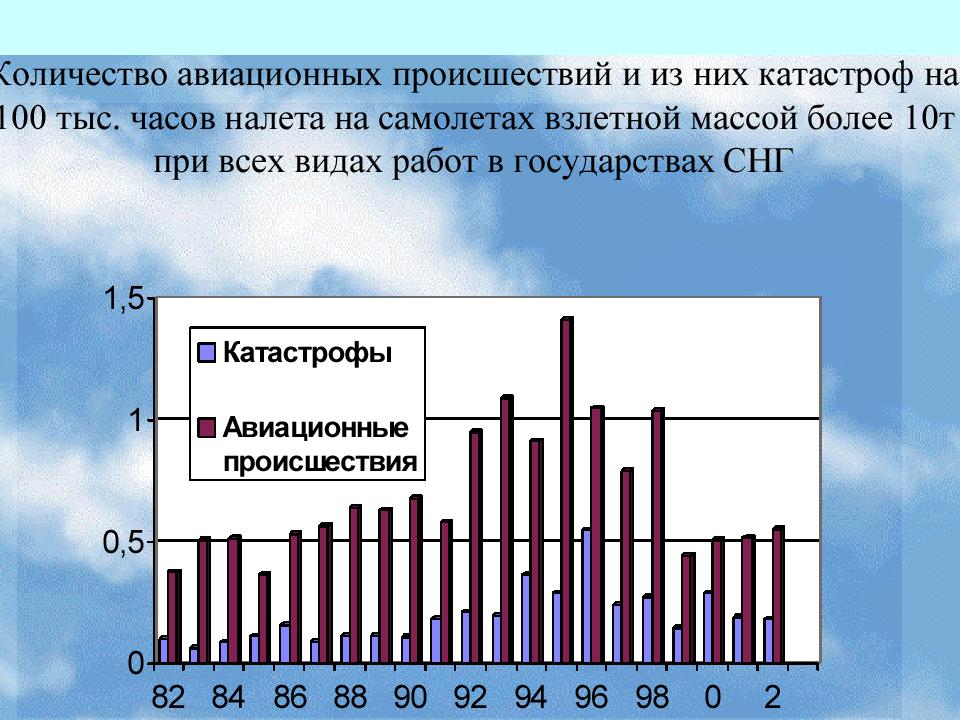 Количество авиационных происшествий и из них катастроф на 100 тыс. часов налета на самолетах взлетной массой более 10т при всех видах работ в государствах СНГ

1,5
1
0,5
0

Катастрофы
Авиационные происшествия

82 84 86 88 90 92 94 96 98 0 2